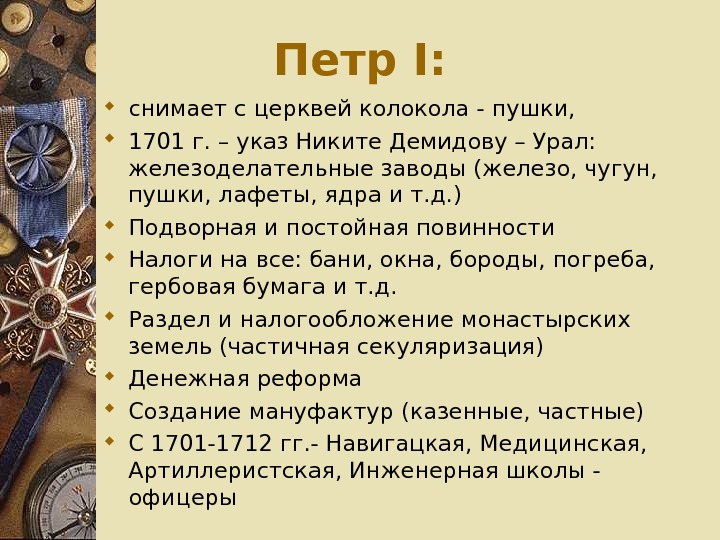 Петр I:

снимает с церквей колокола - пушки,

1701 г. – указ Никите Демидову – Урал: железоделательные заводы (железо, чугун, пушки, лафеты, ядра и т.д.)

Подворная и постойная повинности

Налоги на все: бани, окна, бороды, погреба, гербовая бумага и т.д.

Раздел и налогообложение монастырских земель (частичная секуляризация)

Денежная реформа

Создание мануфактур (казенные, частные)

С 1701-1712 гг.- Навигацкая, Медицинская, Артиллеристская, Инженерная школы - офицеры